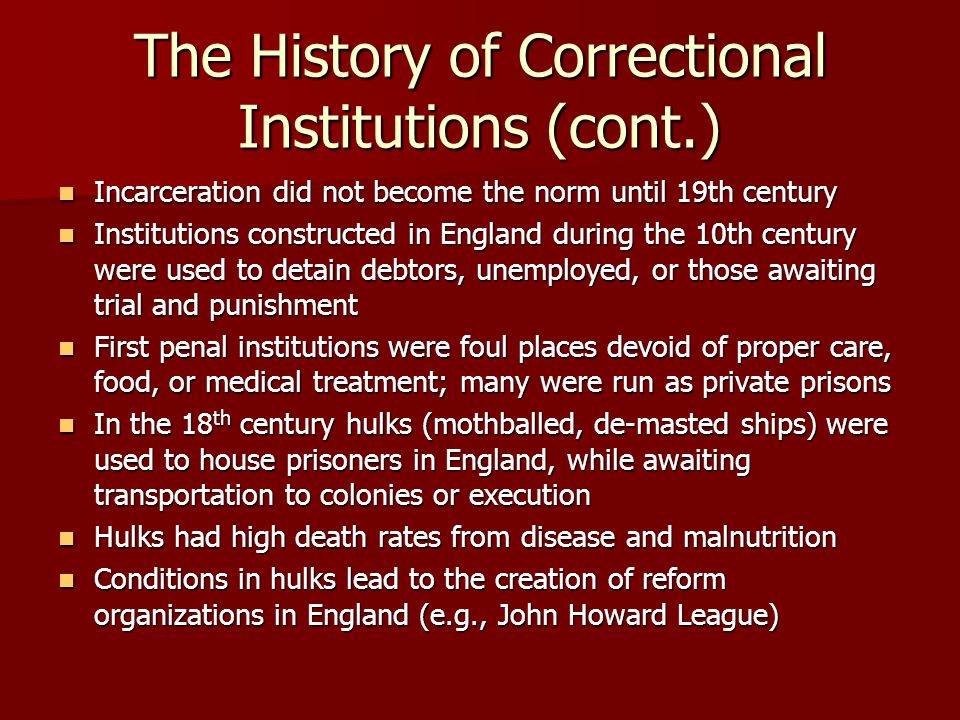 The History of Correctional Institutions (cont.)

- Incarceration did not become the norm until 19th century
- Institutions constructed in England during the 10th century were used to detain debtors, unemployed, or those awaiting trial and punishment
- First penal institutions were foul places devoid of proper care, food, or medical treatment; many were run as private prisons
- In the 18$^{th}$ century hulks (mothballed, de-masted ships) were used to house prisoners in England, while awaiting transportation to colonies or execution
- Hulks had high death rates from disease and malnutrition
- Conditions in hulks lead to the creation of reform organizations in England (e.g., John Howard League)